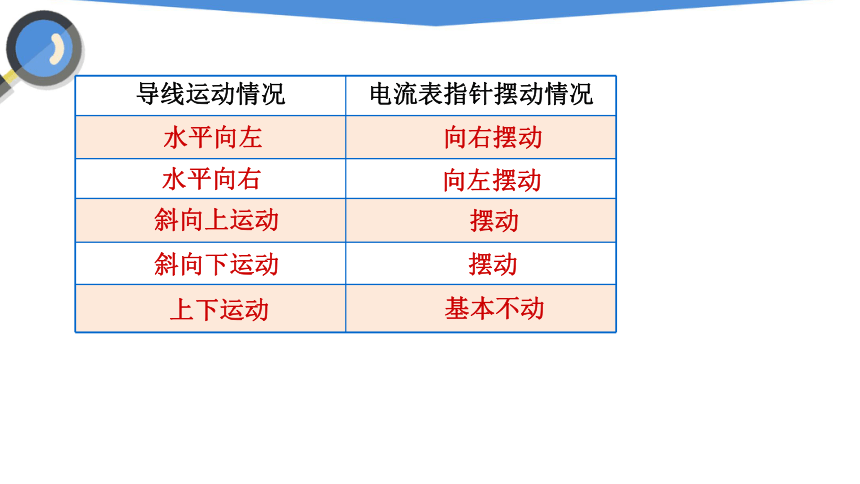 | 导线运动情况 | 电流表指针摆动情况 |
|---|---|
| 水平向左 | 向右摆动 |
| 水平向右 | 向左摆动 |
| 斜向上运动 | 摆动 |
| 斜向下运动 | 摆动 |
| 上下运动 | 基本不动 |